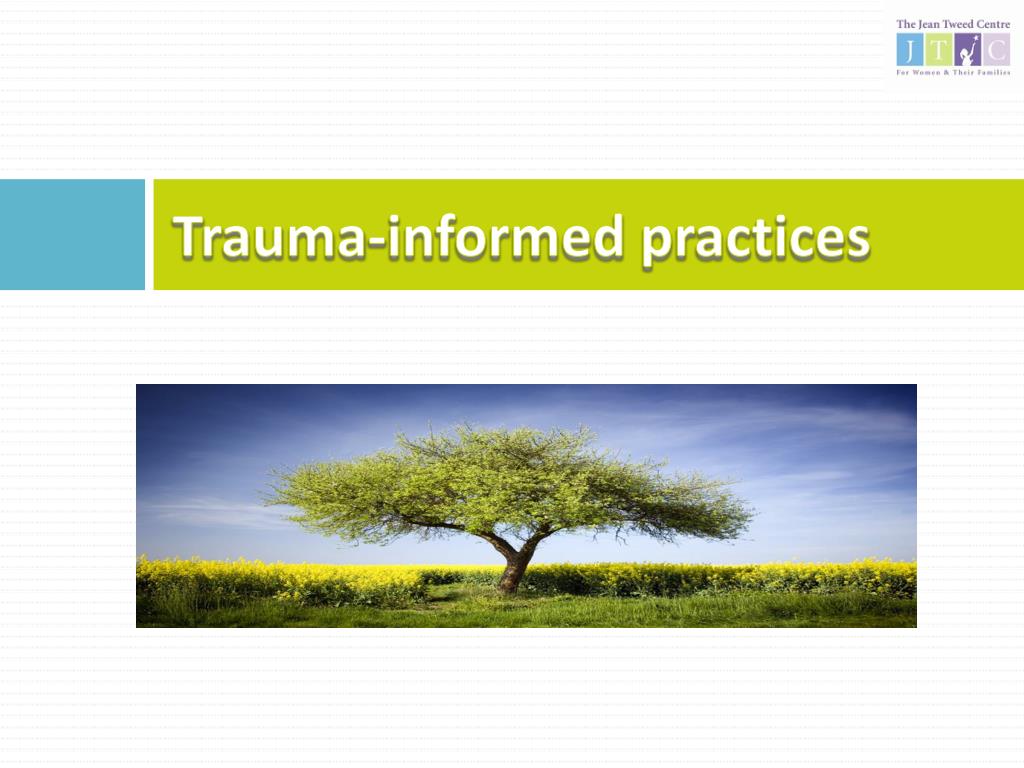 The Jean Tweed Centre
J T C
For Women & Their Families

Trauma-informed practices